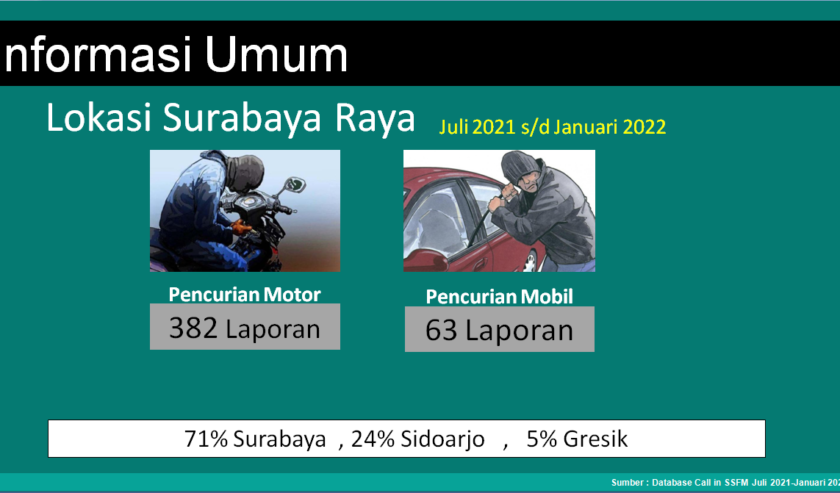 nformasi Umum

Lokasi Surabaya Raya Juli 2021 s/d Januari 2022

Pencurian Motor
382 Laporan

Pencurian Mobil
63 Laporan

71% Surabaya , 24% Sidoarjo , 5% Gresik

Sumber : Database Call in SSFM Juli 2021-Januari 202